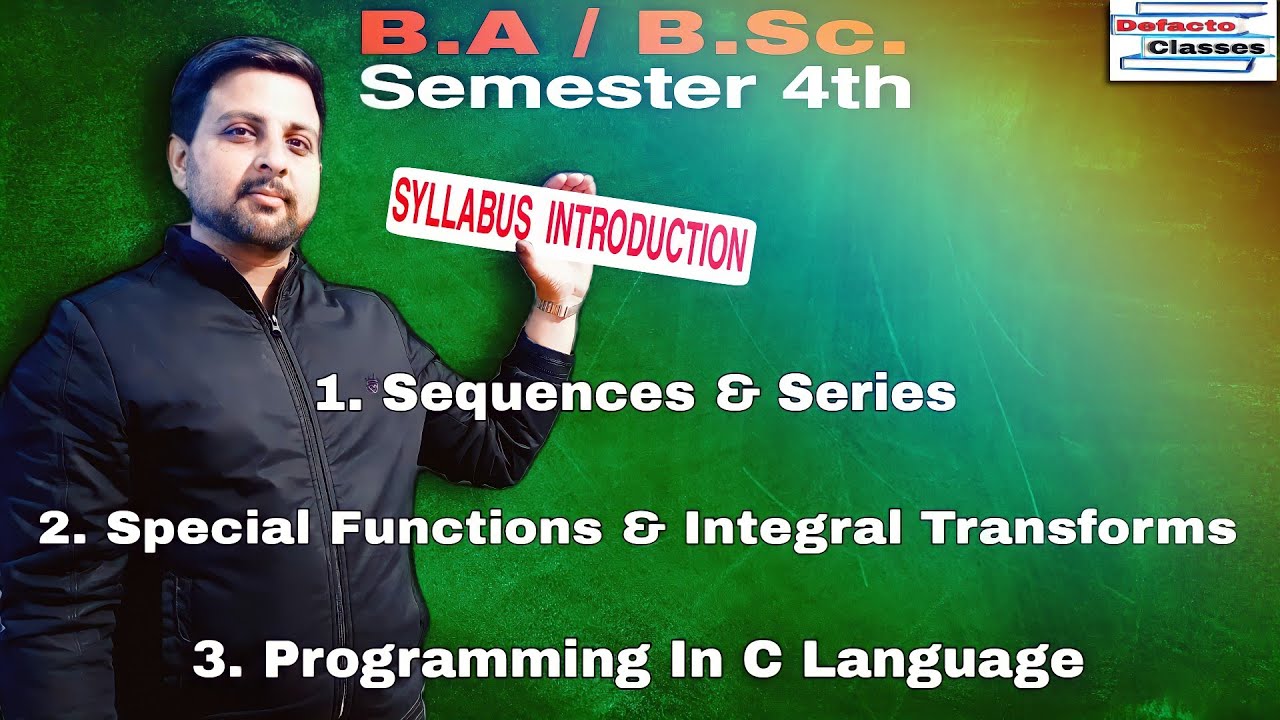 B.A / B.Sc.
Semester 4th

Defacto
Classes

SYLLABUS INTRODUCTION

1. Sequences & Series

2. Special Functions & Integral Transforms

3. Programming In C Language